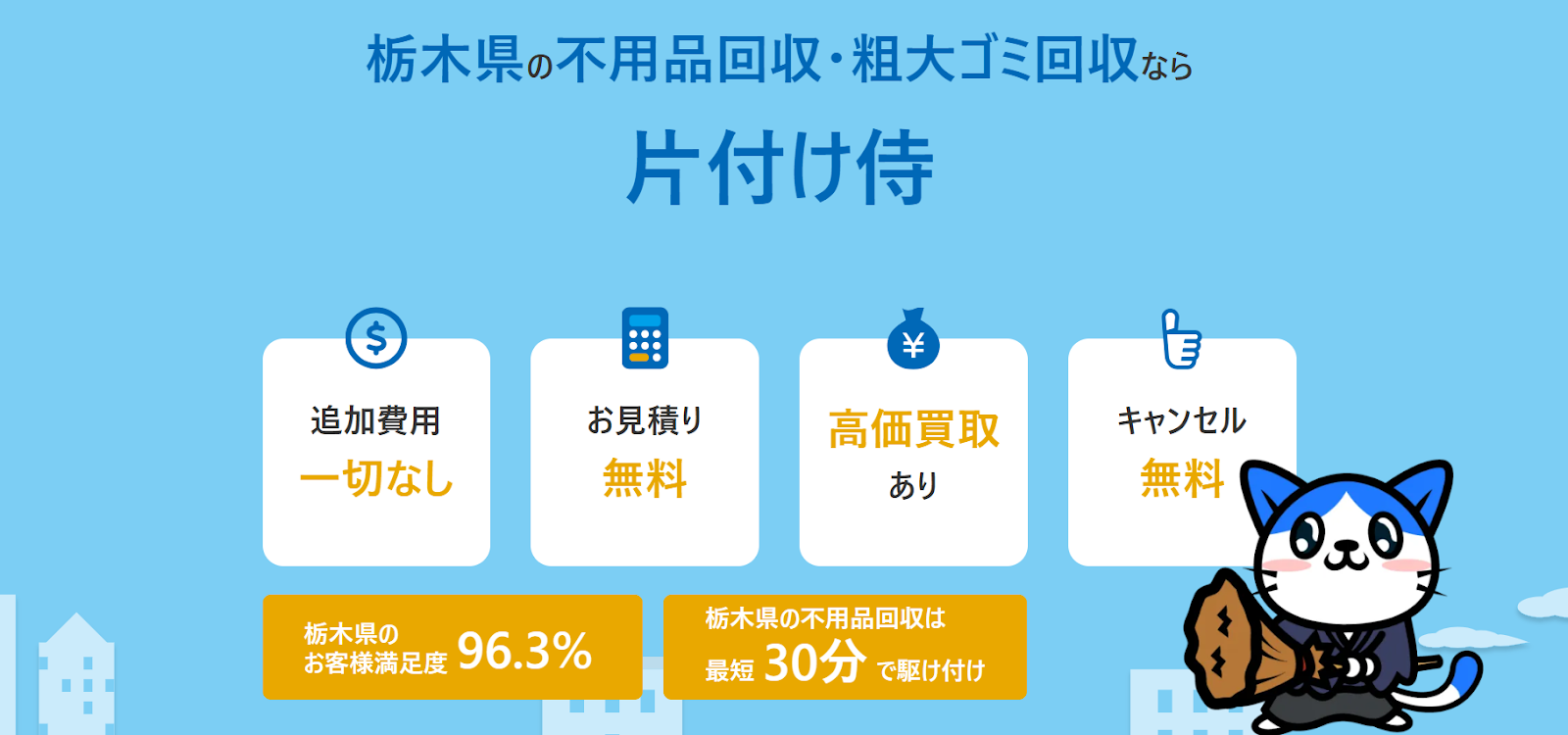 栃木県の不用品回収・粗大ゴミ回収なら

片付け侍

追加費用
一切なし

お見積り
無料

高価買取
あり

キャンセル
無料

栃木県の
お客様満足度 96.3%

栃木県の不用品回収は
最短 30分 で駆け付け